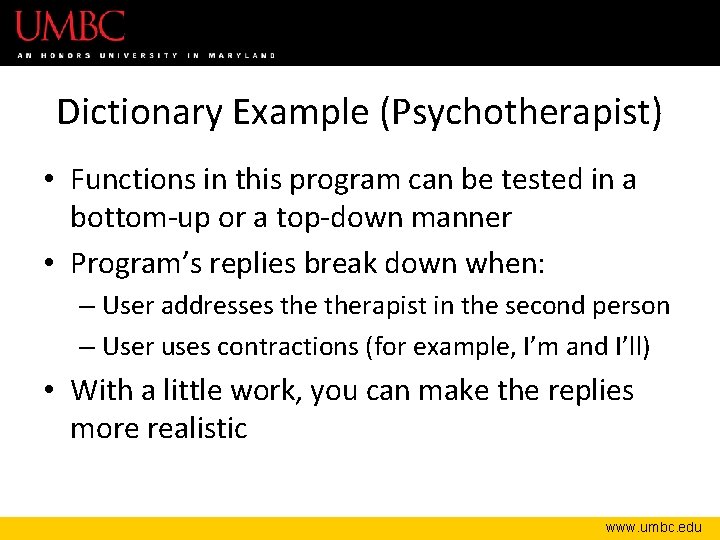 UMBC
AN HONORS UNIVERSITY IN MARYLAND

Dictionary Example (Psychotherapist)

• Functions in this program can be tested in a bottom-up or a top-down manner
• Program's replies break down when:
– User addresses the therapist in the second person
– User uses contractions (for example, I'm and I'll)
• With a little work, you can make the replies more realistic

www.umbc.edu